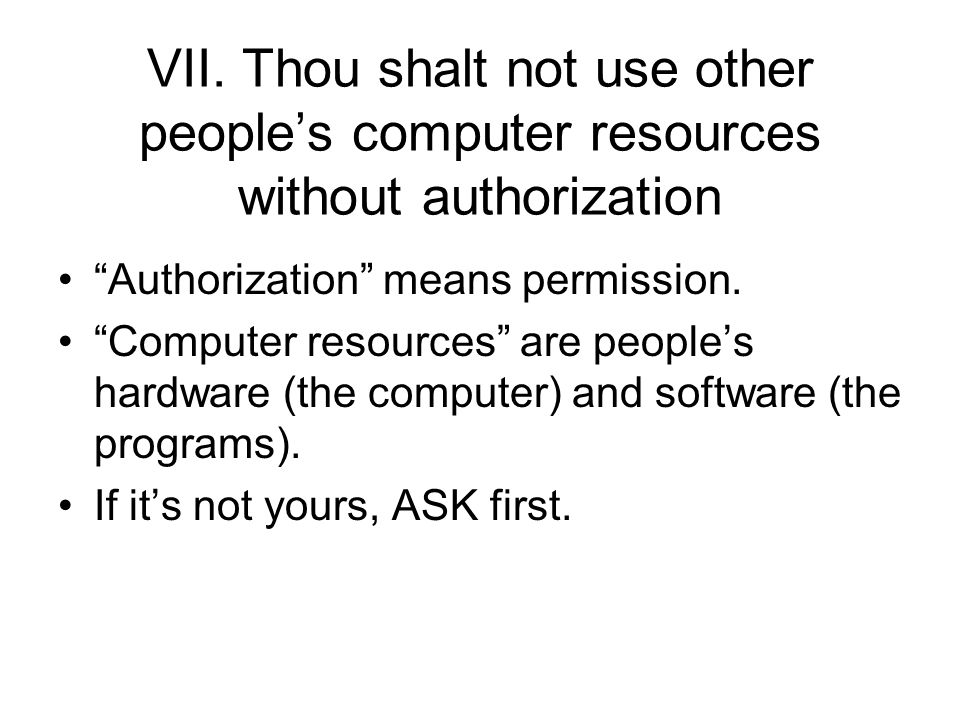 VII. Thou shalt not use other people’s computer resources without authorization

• “Authorization” means permission.
• “Computer resources” are people’s hardware (the computer) and software (the programs).
• If it’s not yours, ASK first.